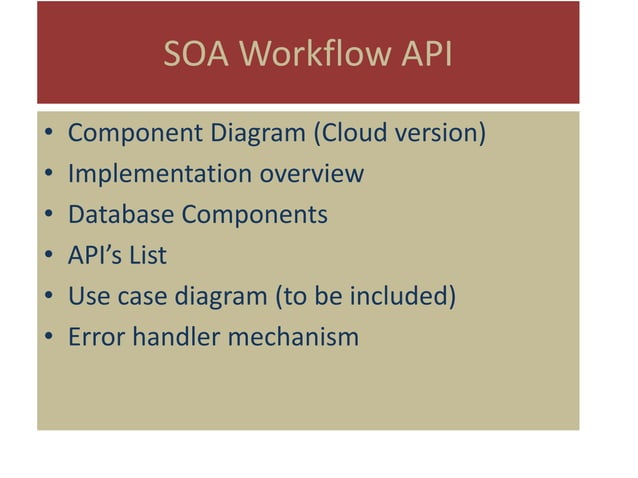 SOA Workflow API

• Component Diagram (Cloud version)
• Implementation overview
• Database Components
• API's List
• Use case diagram (to be included)
• Error handler mechanism